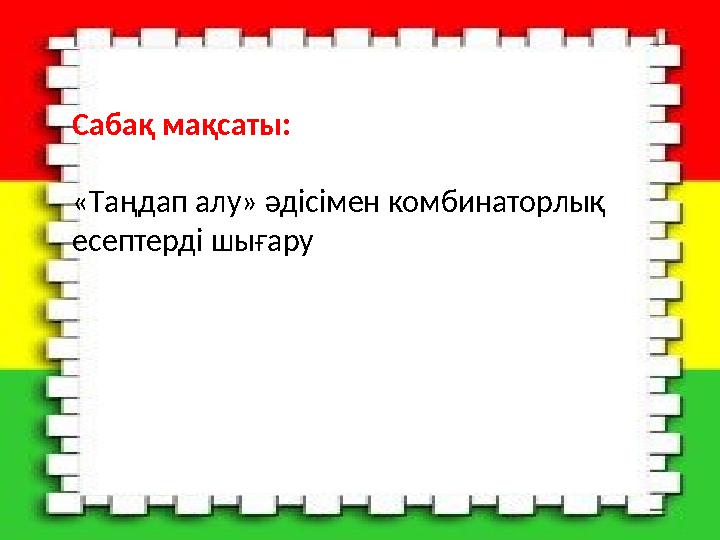 Сабақ мақсаты:

«Таңдап алу» әдісімен комбинаторлық есептерді шығару